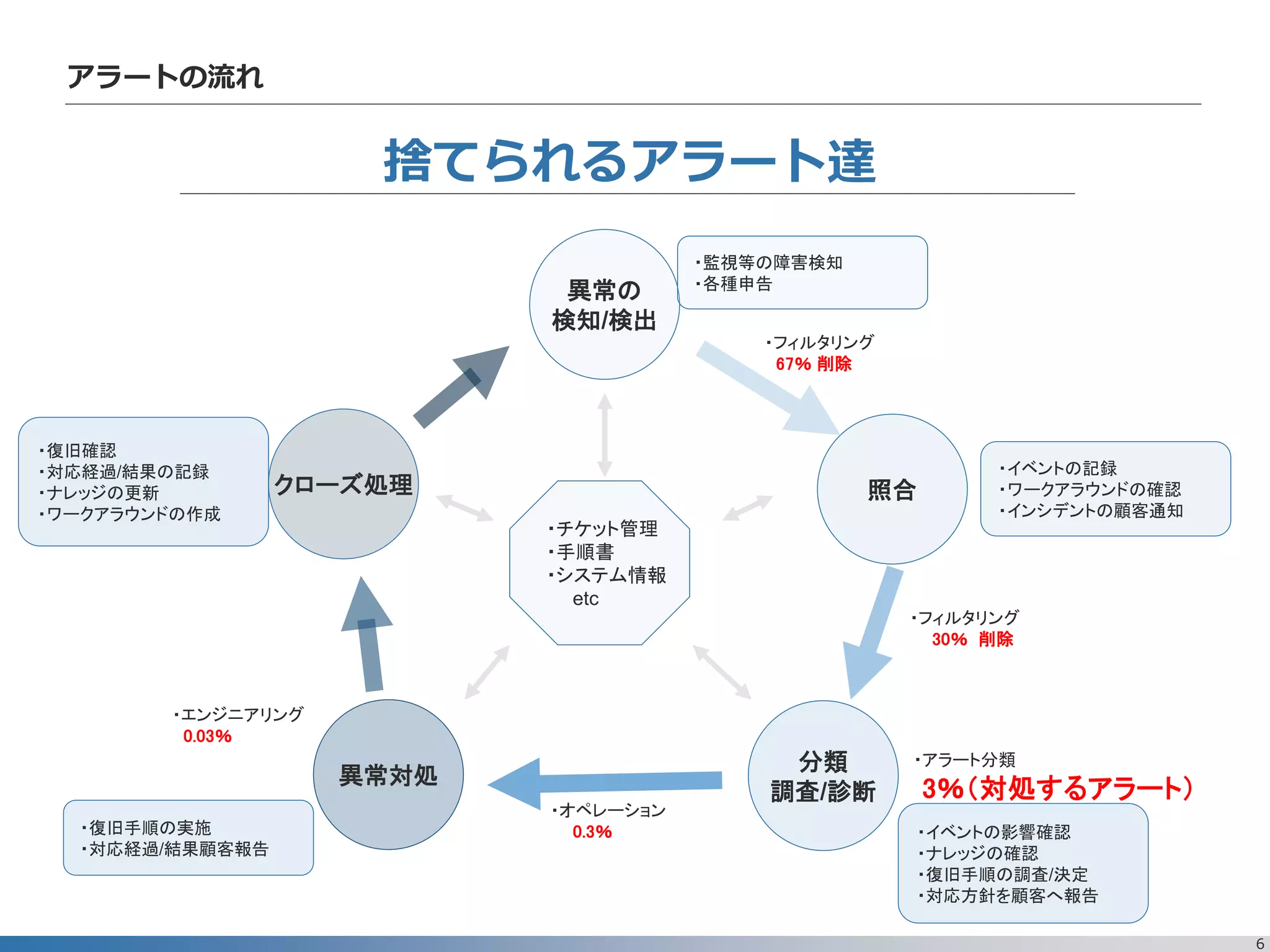 アラートの流れ

捨てられるアラート達

異常の
検知/検出

・監視等の障害検知
・各種申告

・フィルタリング
67% 削除

照合

・イベントの記録
・ワークアラウンドの確認
・インシデントの顧客通知

・フィルタリング
30% 削除

分類
調査/診断

・アラート分類
3%（対処するアラート）

・イベントの影響確認
・ナレッジの確認
・復旧手順の調査/決定
・対応方針を顧客へ報告

・オペレーション
0.3%

異常対処

・復旧手順の実施
・対応経過/結果顧客報告

・エンジニアリング
0.03%

クローズ処理

・復旧確認
・対応経過/結果の記録
・ナレッジの更新
・ワークアラウンドの作成

・チケット管理
・手順書
・システム情報
etc

6